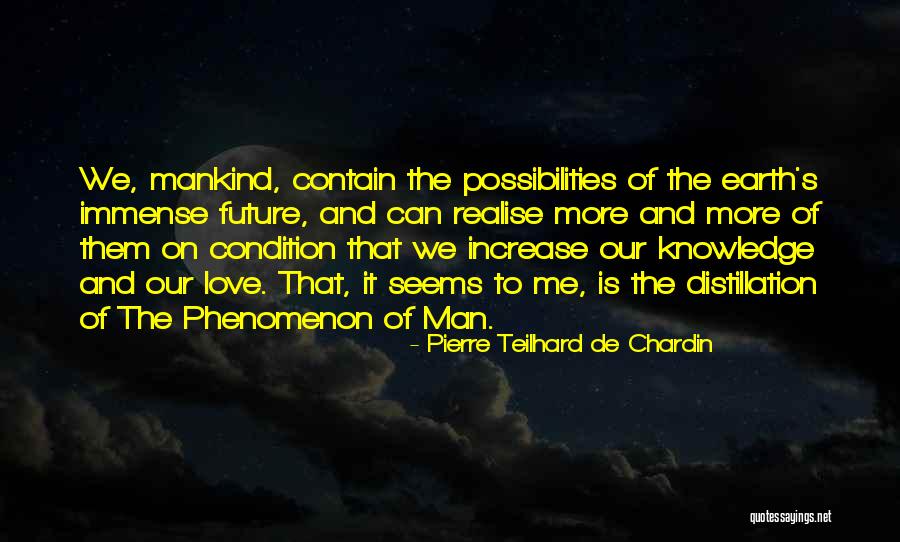 We, mankind, contain the possibilities of the earth's immense future, and can realise more and more of them on condition that we increase our knowledge and our love. That, it seems to me, is the distillation of The Phenomenon of Man.

- Pierre Teilhard de Chardin

quotessayings.net